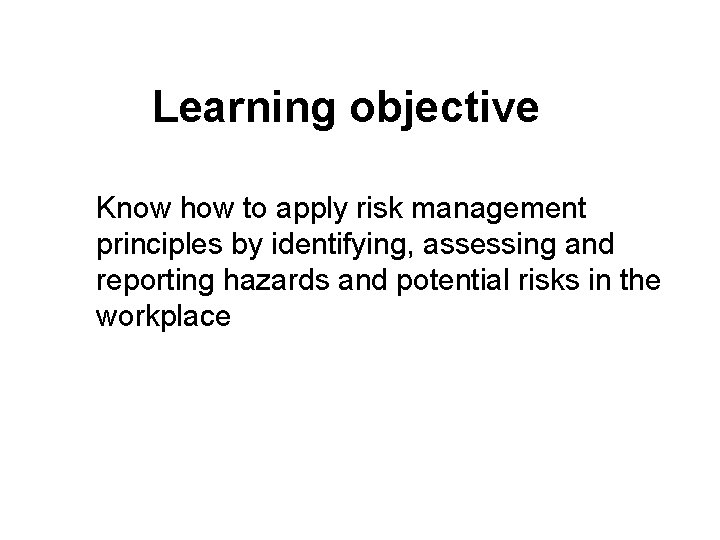 Learning objective

Know how to apply risk management principles by identifying, assessing and reporting hazards and potential risks in the workplace